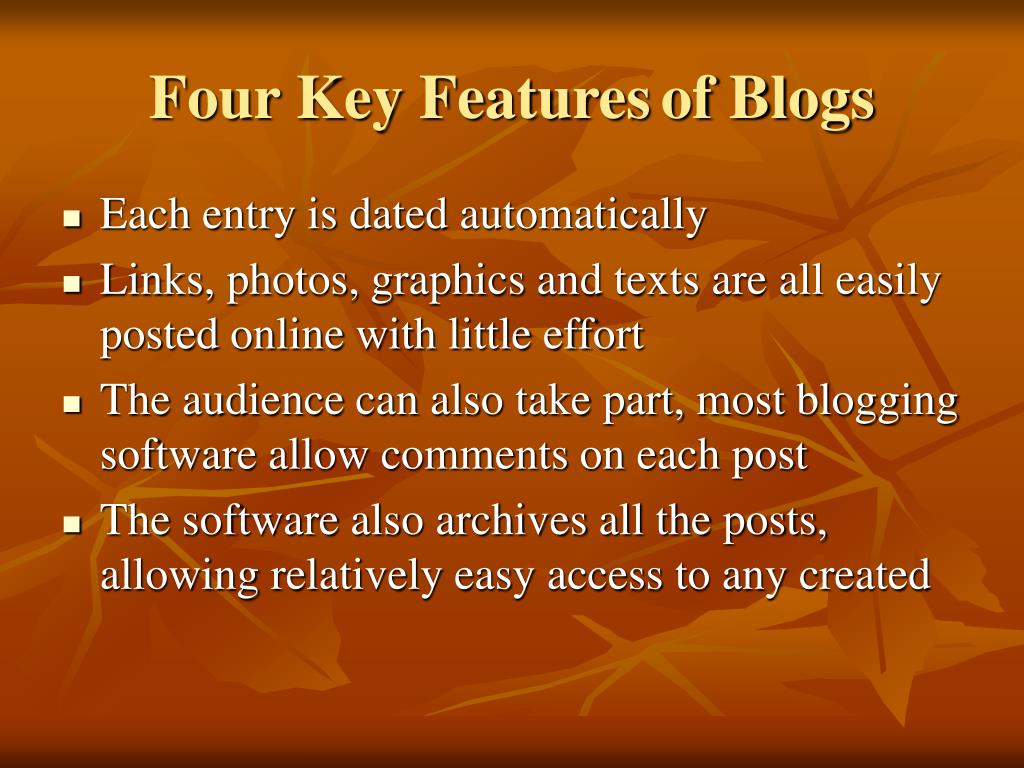 Four Key Features of Blogs

- Each entry is dated automatically
- Links, photos, graphics and texts are all easily posted online with little effort
- The audience can also take part, most blogging software allow comments on each post
- The software also archives all the posts, allowing relatively easy access to any created